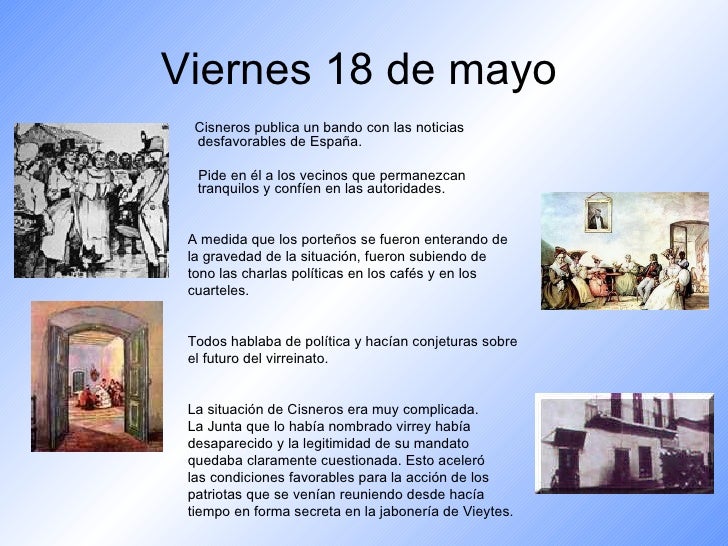 Viernes 18 de mayo

Cisneros publica un bando con las noticias desfavorables de España.

Pide en él a los vecinos que permanezcan tranquilos y confíen en las autoridades.

A medida que los porteños se fueron enterando de la gravedad de la situación, fueron subiendo de tono las charlas políticas en los cafés y en los cuarteles.

Todos hablaba de política y hacían conjeturas sobre el futuro del virreinato.

La situación de Cisneros era muy complicada. La Junta que lo había nombrado virrey había desaparecido y la legitimidad de su mandato quedaba claramente cuestionada. Esto aceleró las condiciones favorables para la acción de los patriotas que se venían reuniendo desde hacía tiempo en forma secreta en la jabonería de Vieytes.